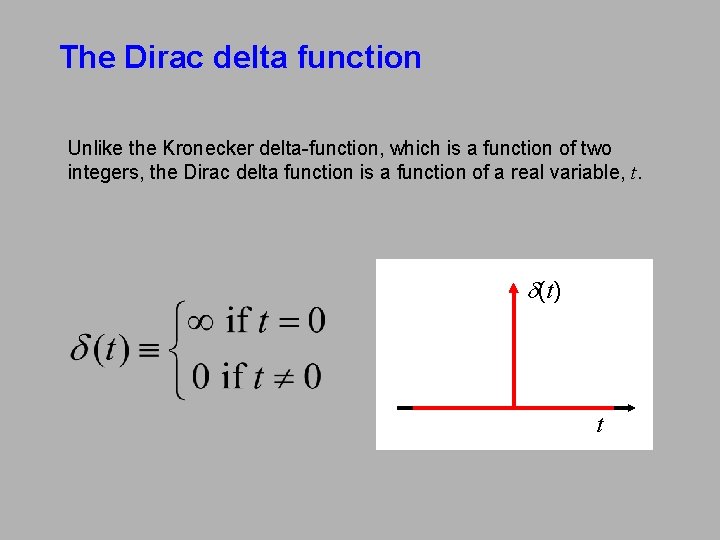 The Dirac delta function

Unlike the Kronecker delta-function, which is a function of two integers, the Dirac delta function is a function of a real variable, $t$.

$\delta(t) \equiv \begin{cases} \infty \text{ if } t = 0 \\ 0 \text{ if } t \neq 0 \end{cases}$

$\delta(t)$

$t$